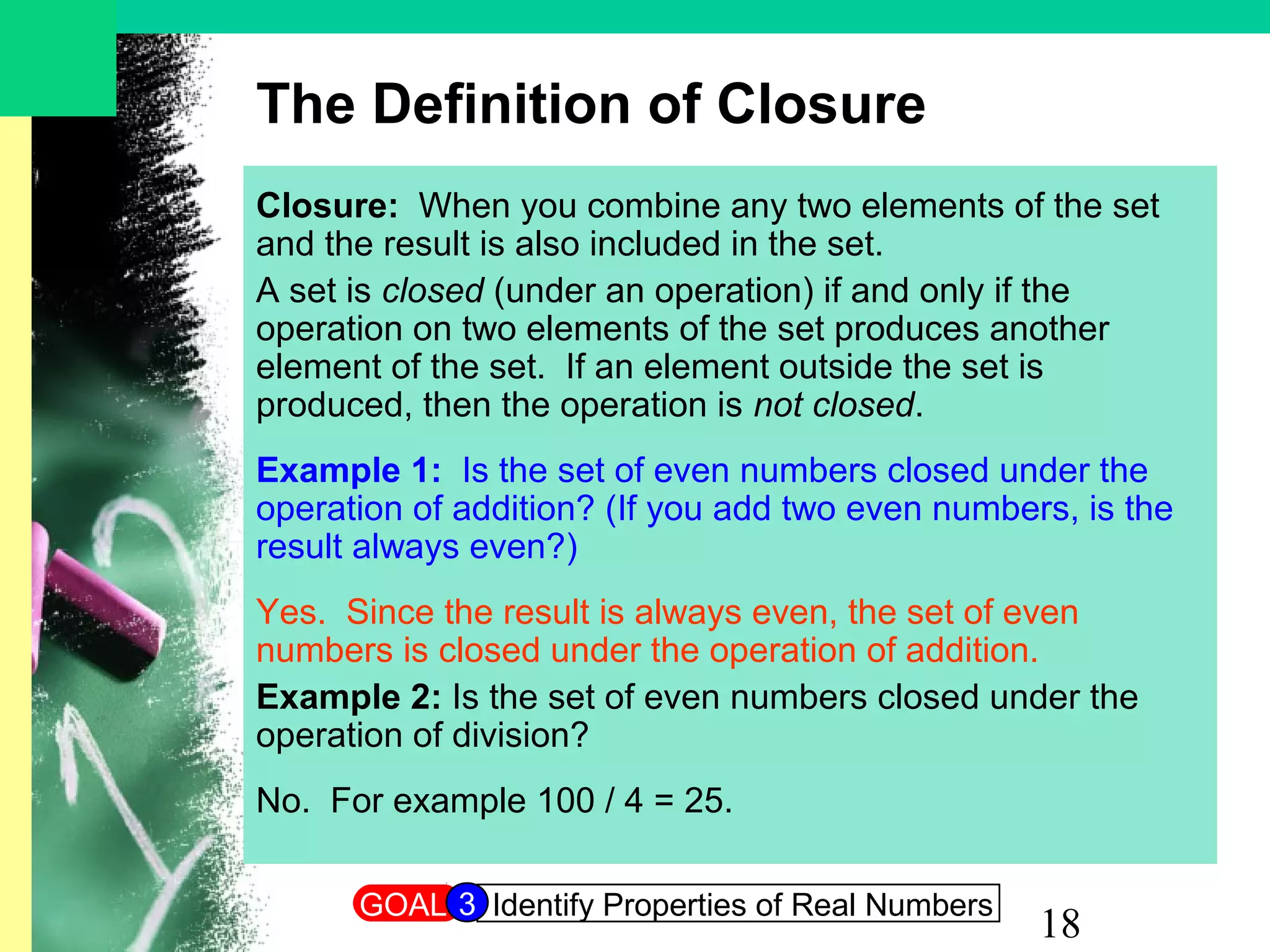 The Definition of Closure

Closure: When you combine any two elements of the set and the result is also included in the set.

A set is closed (under an operation) if and only if the operation on two elements of the set produces another element of the set. If an element outside the set is produced, then the operation is not closed.

Example 1: Is the set of even numbers closed under the operation of addition? (If you add two even numbers, is the result always even?)

Yes. Since the result is always even, the set of even numbers is closed under the operation of addition.

Example 2: Is the set of even numbers closed under the operation of division?

No. For example 100 / 4 = 25.

GOAL 3 Identify Properties of Real Numbers

18